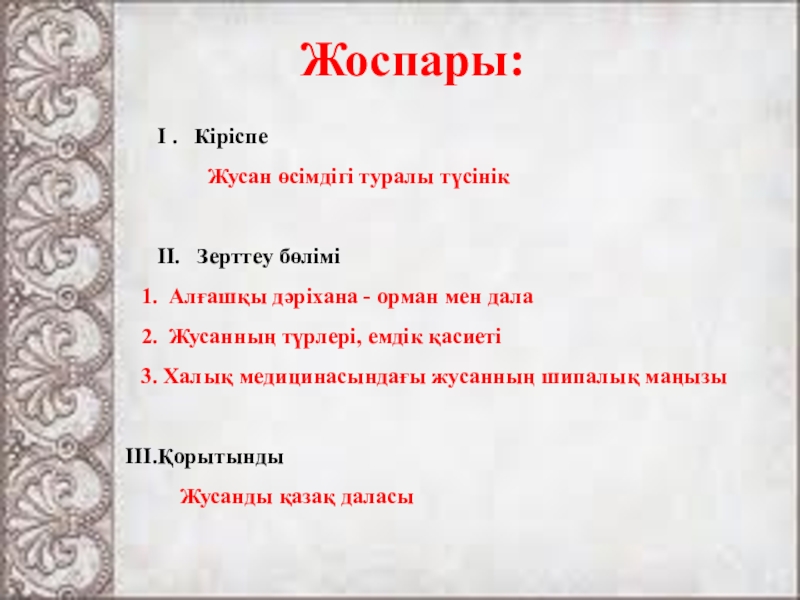 Жоспары:

I . Кіріспе

Жусан өсімдігі туралы түсінік

II. Зерттеу бөлімі

1. Алғашқы дәріхана - орман мен дала

2. Жусанның түрлері, емдік қасиеті

3. Халық медицинасындағы жусанның шипалық маңызы

III.Қорытынды

Жусанды қазақ даласы